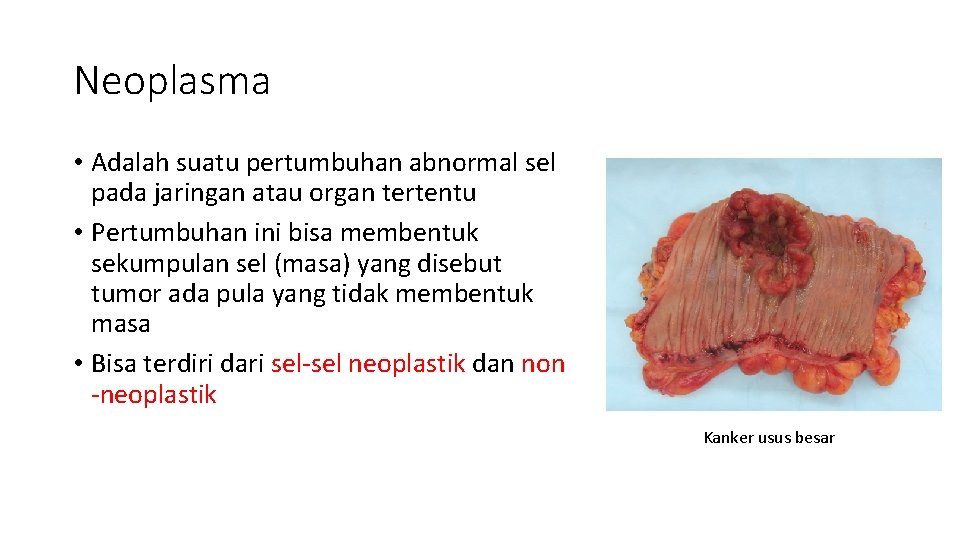 Neoplasma

• Adalah suatu pertumbuhan abnormal sel pada jaringan atau organ tertentu
• Pertumbuhan ini bisa membentuk sekumpulan sel (masa) yang disebut tumor ada pula yang tidak membentuk masa
• Bisa terdiri dari sel-sel neoplastik dan non -neoplastik

Kanker usus besar